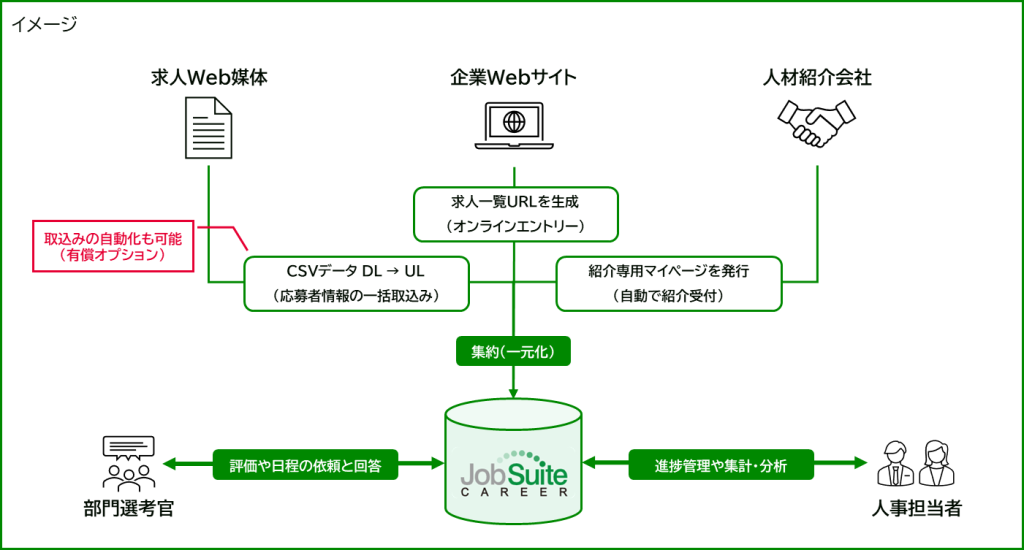 イメージ

求人Web媒体

企業Webサイト

人材紹介会社

求人一覧URLを生成
（オンラインエントリー）

取込みの自動化も可能
（有償オプション）

CSVデータ DL → UL
（応募者情報の一括取込み）

紹介専用マイページを発行
（自動で紹介受付）

集約（一元化）

評価や日程の依頼と回答

JobSuite
CAREER

進捗管理や集計・分析

部門選考官

人事担当者